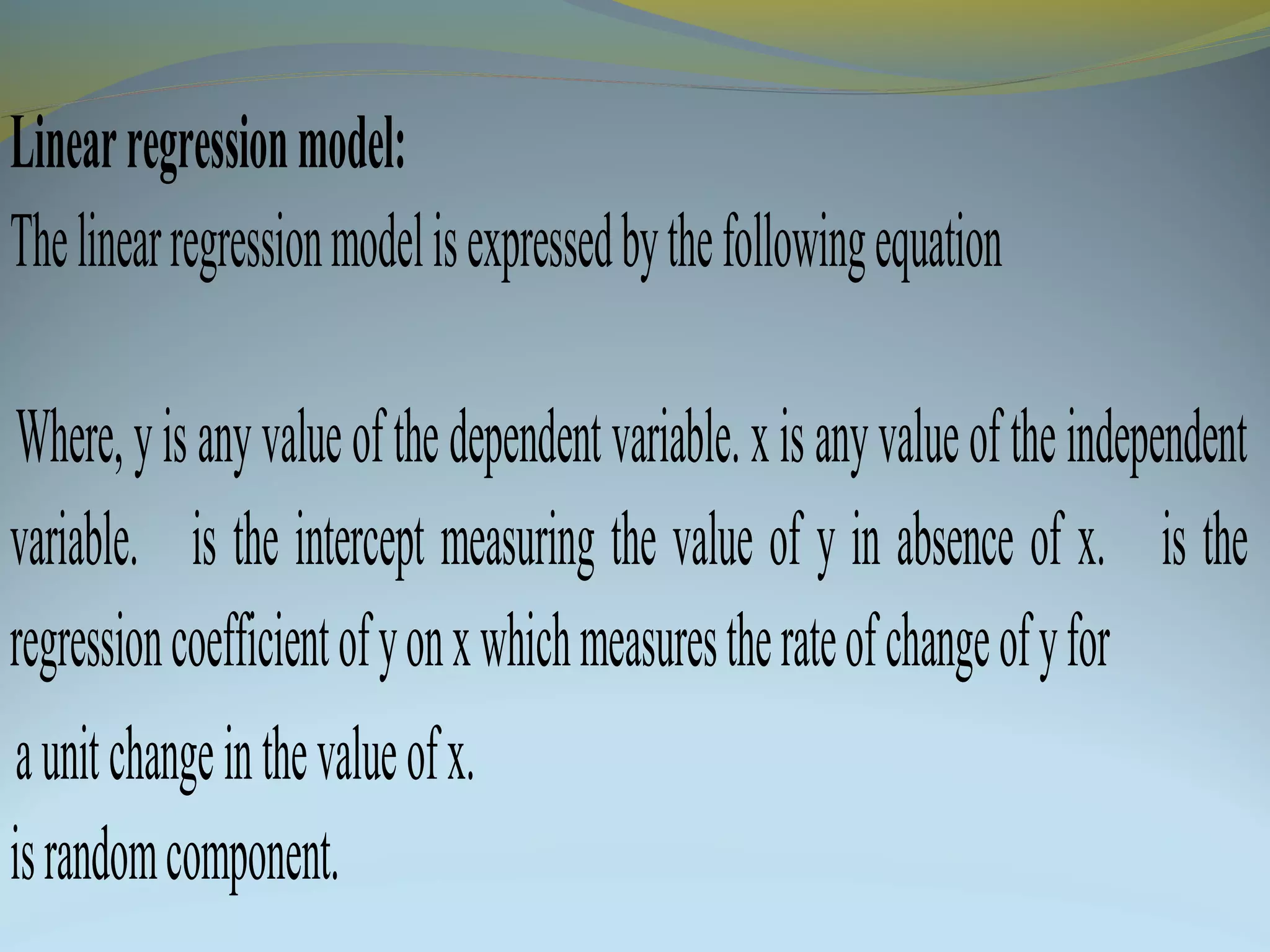 Linear regression model:

The linear regression model is expressed by the following equation

Where, y is any value of the dependent variable. x is any value of the independent variable. is the intercept measuring the value of y in absence of x. is the regression coefficient of y on x which measures the rate of change of y for a unit change in the value of x.

is random component.